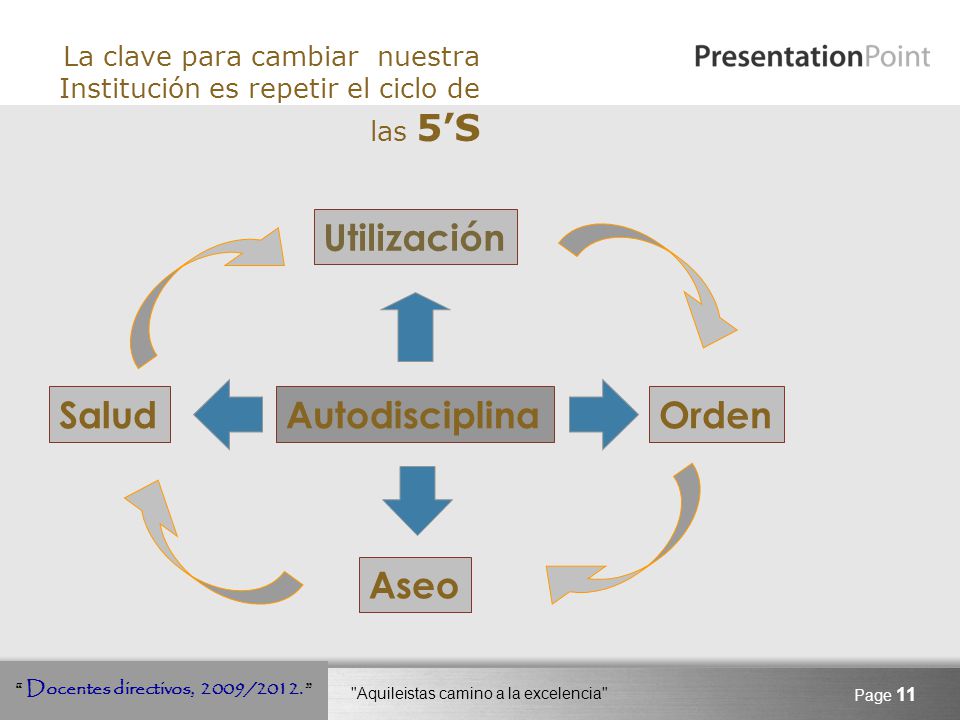 La clave para cambiar nuestra Institución es repetir el ciclo de las 5’S

PresentationPoint

Utilización

Salud

Autodisciplina

Orden

Aseo

“ Docentes directivos, 2009/2012. ”

"Aquileistas camino a la excelencia"

Page 11